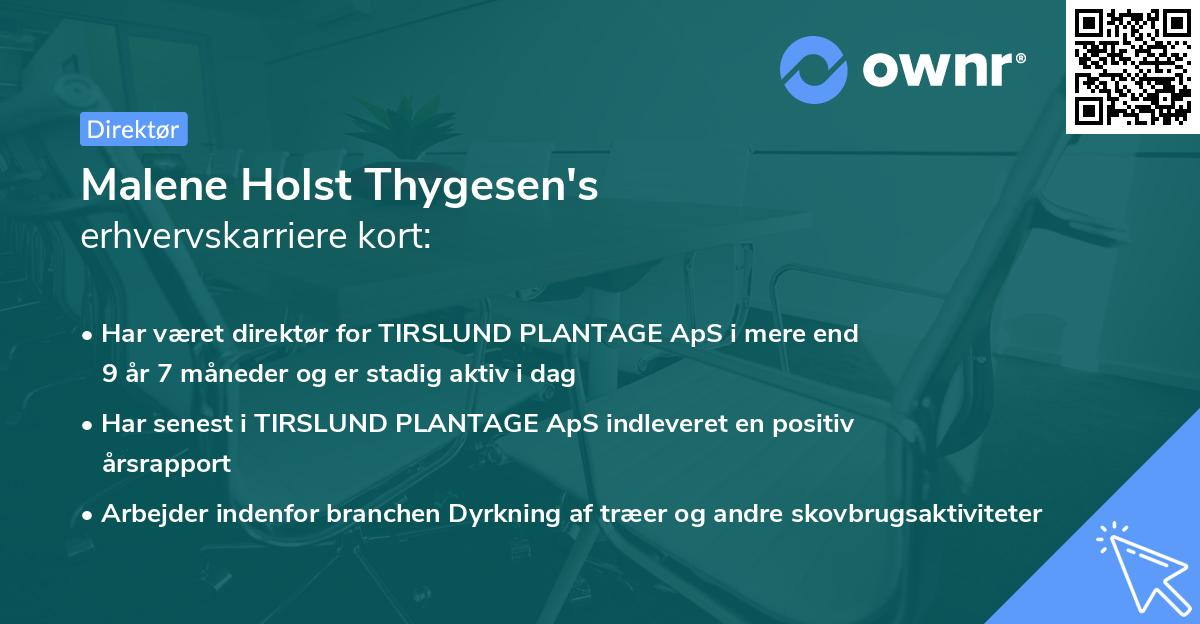 ownr®

Direktør

Malene Holst Thygesen's
erhvervskarriere kort:

• Har været direktør for TIRSLUND PLANTAGE ApS i mere end 9 år 7 måneder og er stadig aktiv i dag

• Har senest i TIRSLUND PLANTAGE ApS indleveret en positiv årsrapport

• Arbejder indenfor branchen Dyrkning af træer og andre skovbrugsaktiviteter